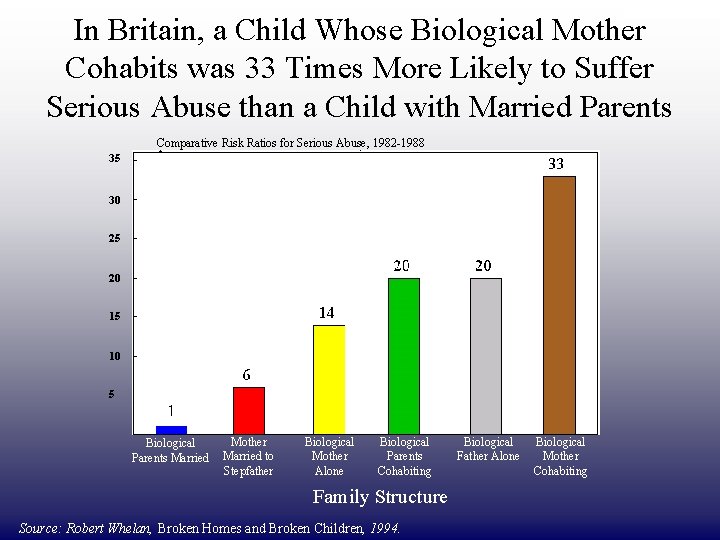 In Britain, a Child Whose Biological Mother Cohabits was 33 Times More Likely to Suffer Serious Abuse than a Child with Married Parents

Comparative Risk Ratios for Serious Abuse, 1982-1988

35
30
25
20
15
10
5

1
6
14
20
20
33

Biological Parents Married
Mother Married to Stepfather
Biological Mother Alone
Biological Parents Cohabiting
Biological Father Alone
Biological Mother Cohabiting

Family Structure

Source: Robert Whelan, Broken Homes and Broken Children, 1994.